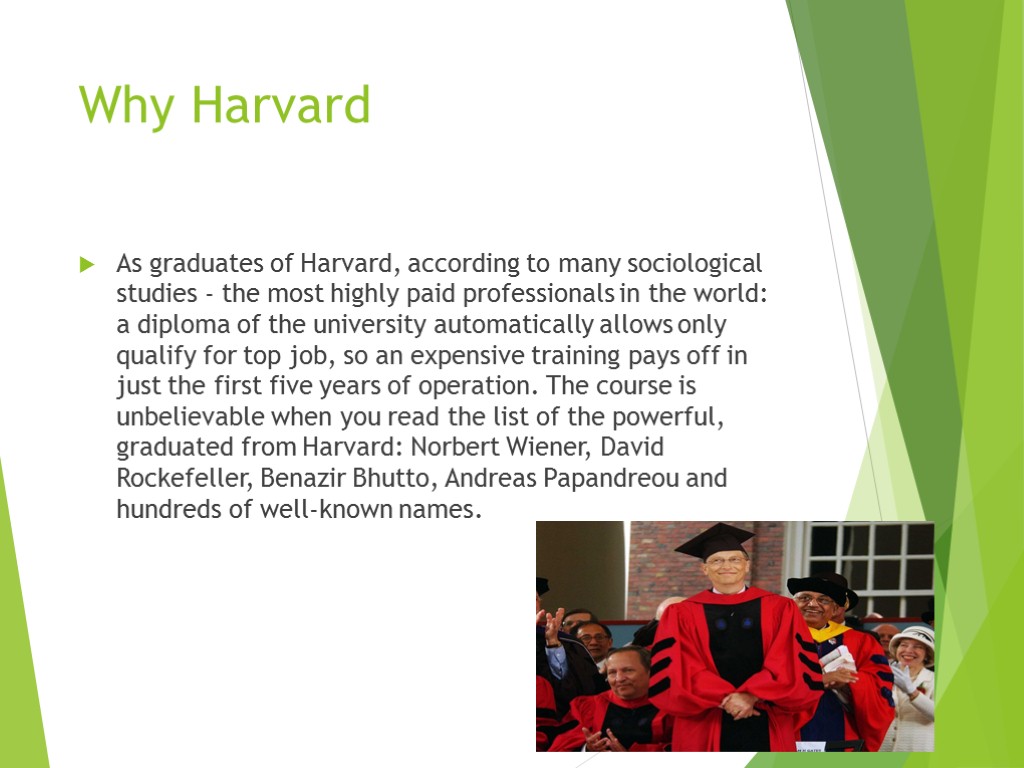 Why Harvard

As graduates of Harvard, according to many sociological studies - the most highly paid professionals in the world: a diploma of the university automatically allows only qualify for top job, so an expensive training pays off in just the first five years of operation. The course is unbelievable when you read the list of the powerful, graduated from Harvard: Norbert Wiener, David Rockefeller, Benazir Bhutto, Andreas Papandreou and hundreds of well-known names.